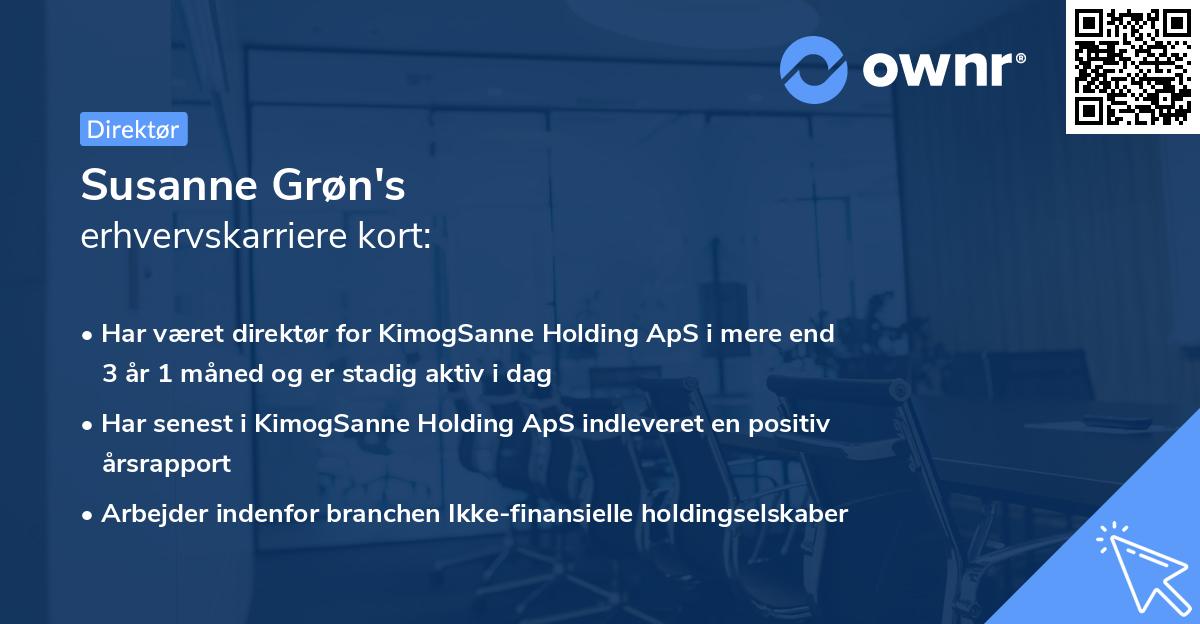 ownr®

Direktør

Susanne Grøn's
erhvervskarriere kort:

• Har været direktør for KimogSanne Holding ApS i mere end 3 år 1 måned og er stadig aktiv i dag
• Har senest i KimogSanne Holding ApS indleveret en positiv årsrapport
• Arbejder indenfor branchen Ikke-finansielle holdingselskaber